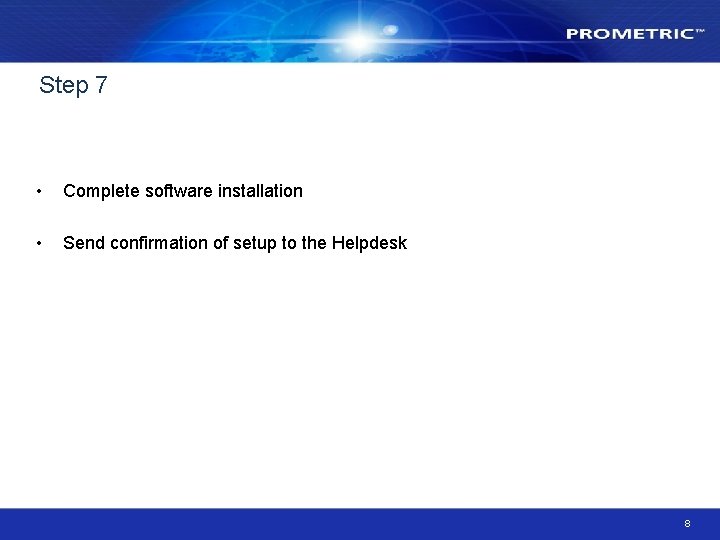 PROMETRIC™

Step 7

• Complete software installation

• Send confirmation of setup to the Helpdesk

8